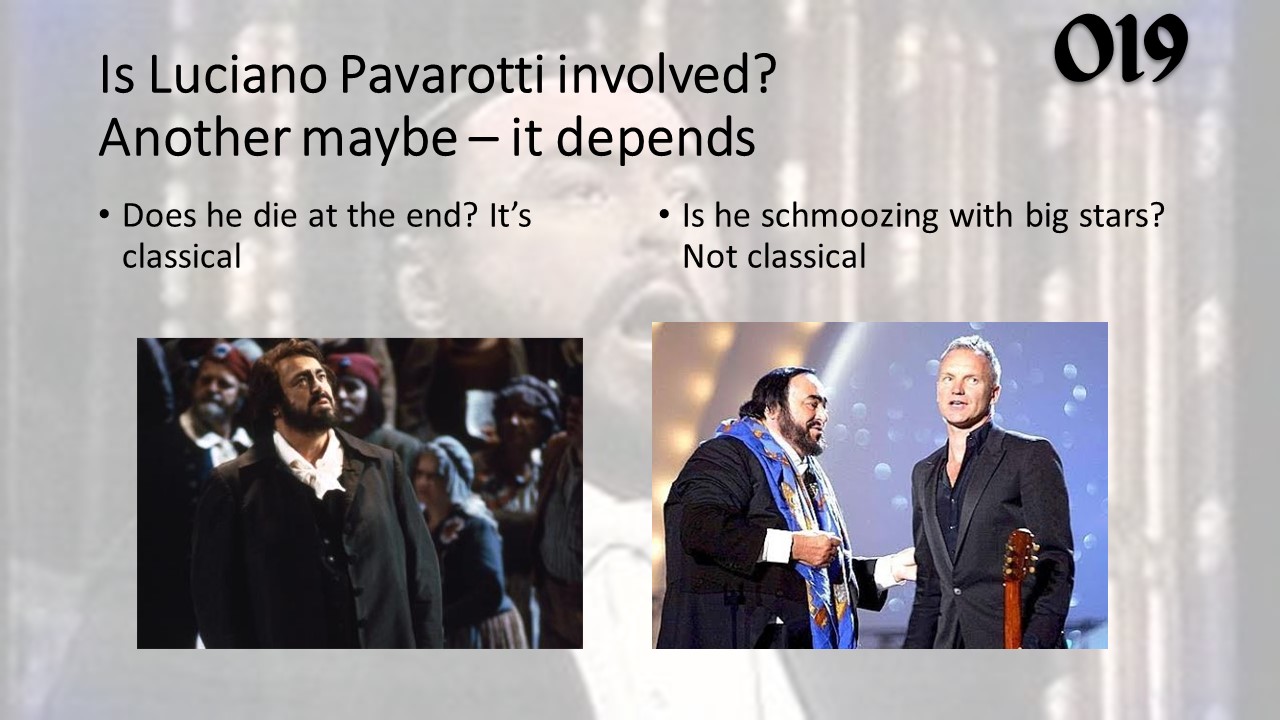 019

Is Luciano Pavarotti involved? Another maybe – it depends

• Does he die at the end? It's classical

• Is he schmoozing with big stars? Not classical